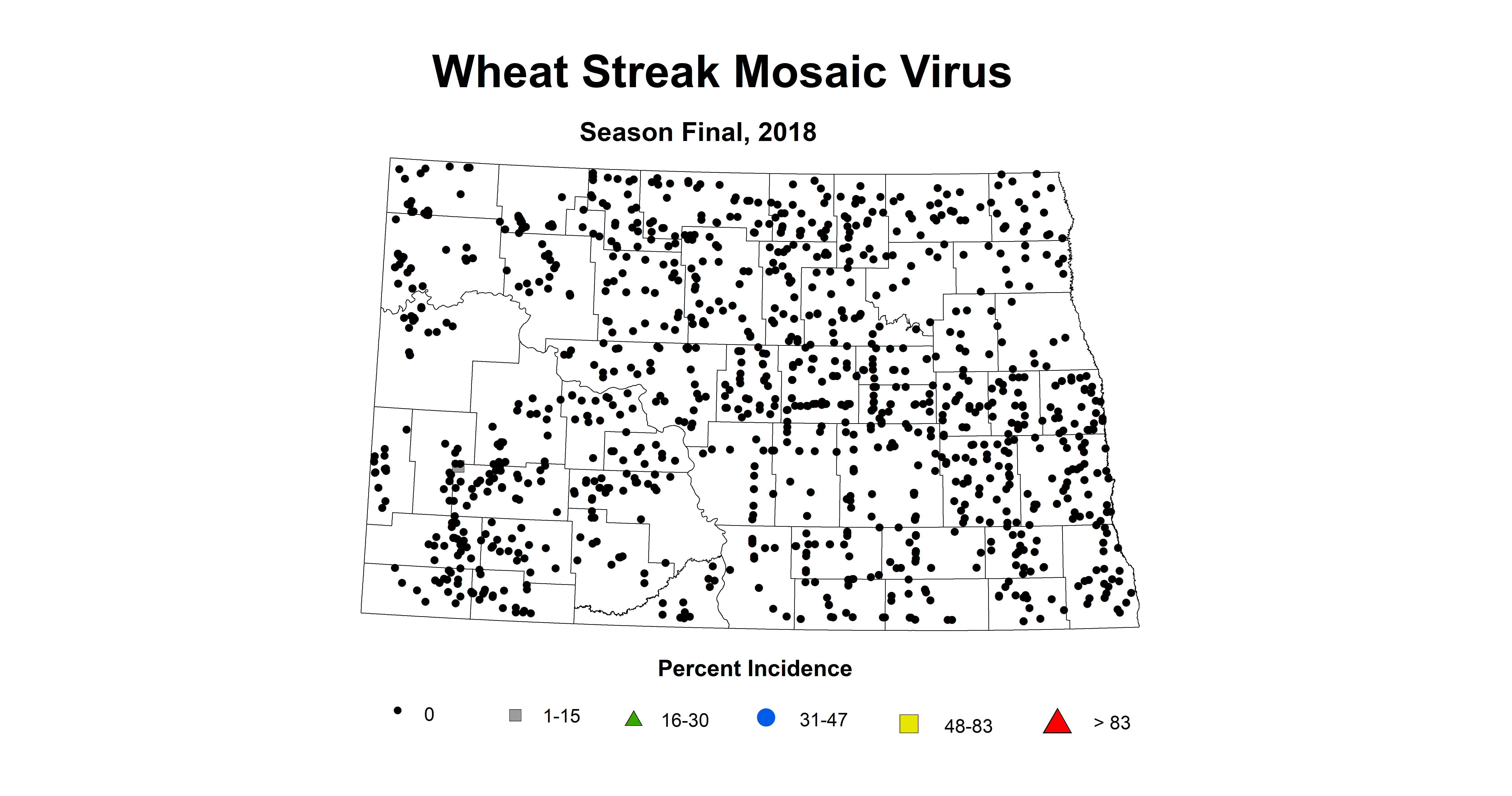 Wheat Streak Mosaic Virus

Season Final, 2018

Percent Incidence

0
1-15
16-30
31-47
48-83
> 83